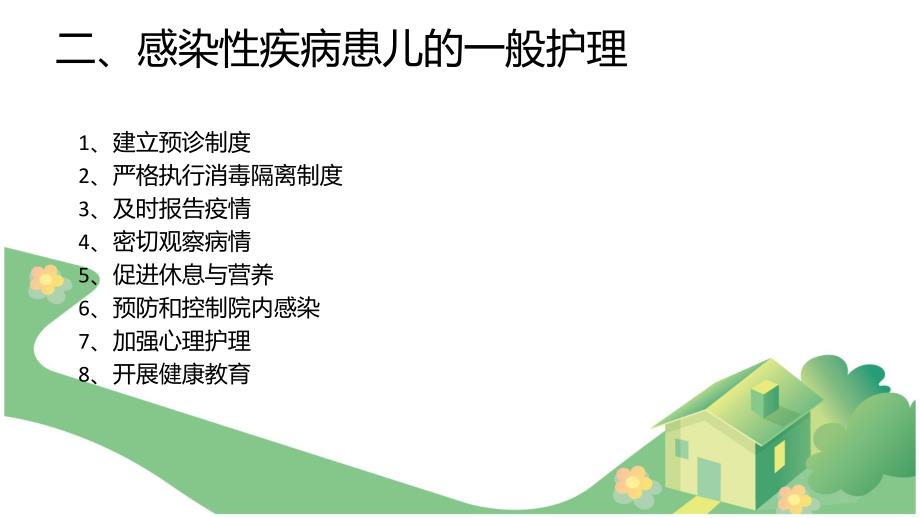 二、感染性疾病患儿的一般护理

1、建立预诊制度
2、严格执行消毒隔离制度
3、及时报告疫情
4、密切观察病情
5、促进休息与营养
6、预防和控制院内感染
7、加强心理护理
8、开展健康教育